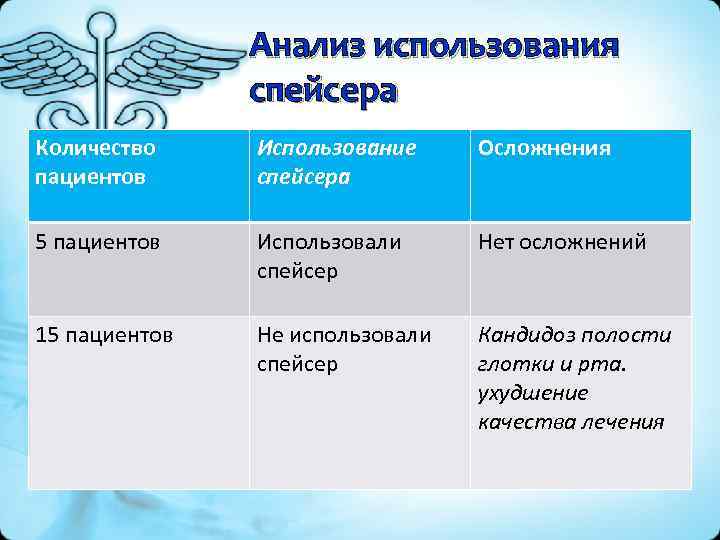 Анализ использования спейсера

| Количество пациентов | Использование спейсера | Осложнения |
|---|---|---|
| 5 пациентов | Использовали спейсер | Нет осложнений |
| 15 пациентов | Не использовали спейсер | Кандидоз полости глотки и рта. ухудшение качества лечения |